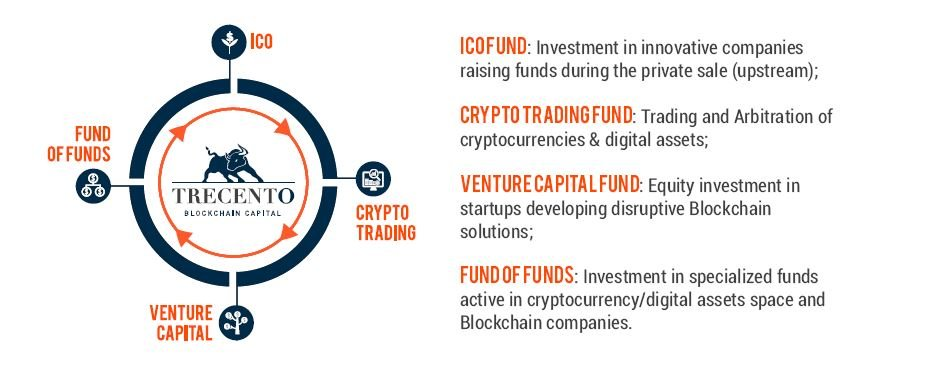 ICO

FUND OF FUNDS

TRECENTO
BLOCKCHAIN CAPITAL

CRYPTO TRADING

VENTURE CAPITAL

ICO FUND: Investment in innovative companies raising funds during the private sale (upstream);

CRYPTO TRADING FUND: Trading and Arbitration of cryptocurrencies & digital assets;

VENTURE CAPITAL FUND: Equity investment in startups developing disruptive Blockchain solutions;

FUND OF FUNDS: Investment in specialized funds active in cryptocurrency/digital assets space and Blockchain companies.